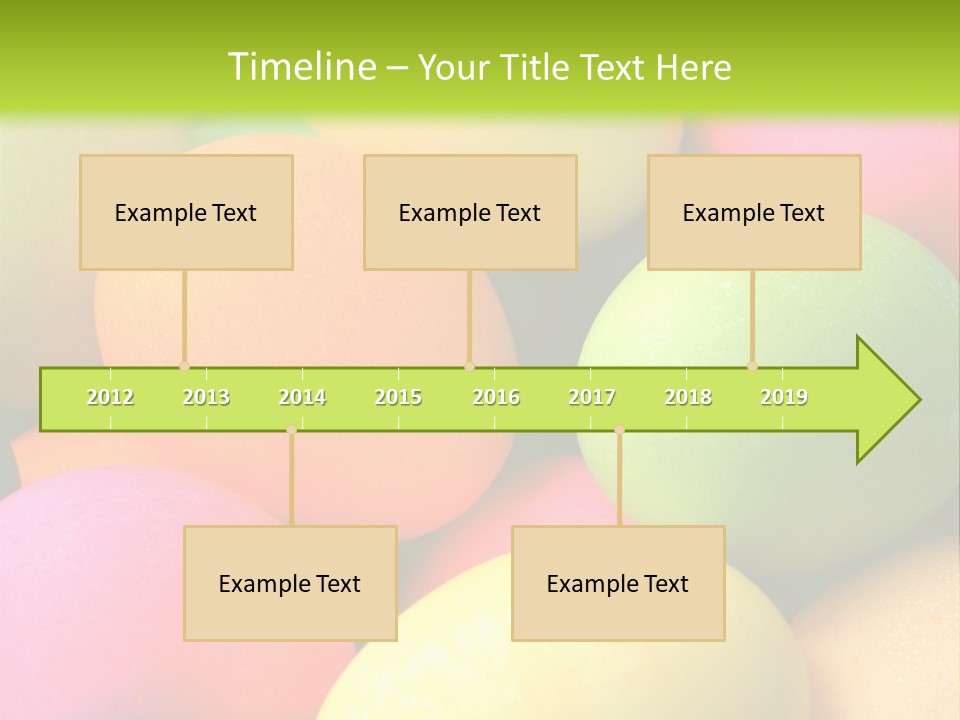 Timeline – Your Title Text Here

Example Text

Example Text

Example Text

2012 2013 2014 2015 2016 2017 2018 2019

Example Text

Example Text